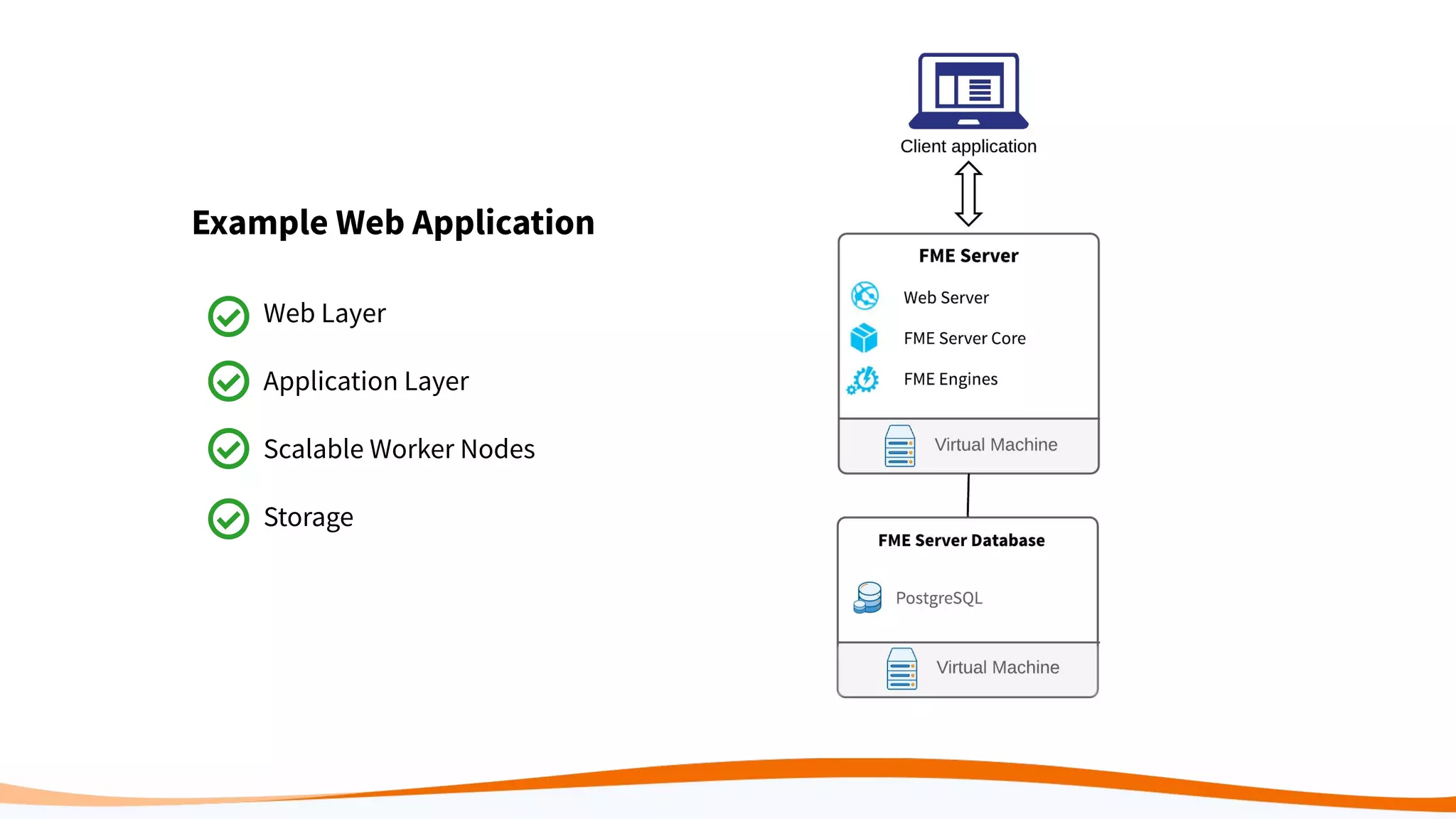 Example Web Application

Web Layer

Application Layer

Scalable Worker Nodes

Storage

Client application

FME Server

Web Server

FME Server Core

FME Engines

Virtual Machine

FME Server Database

PostgreSQL

Virtual Machine